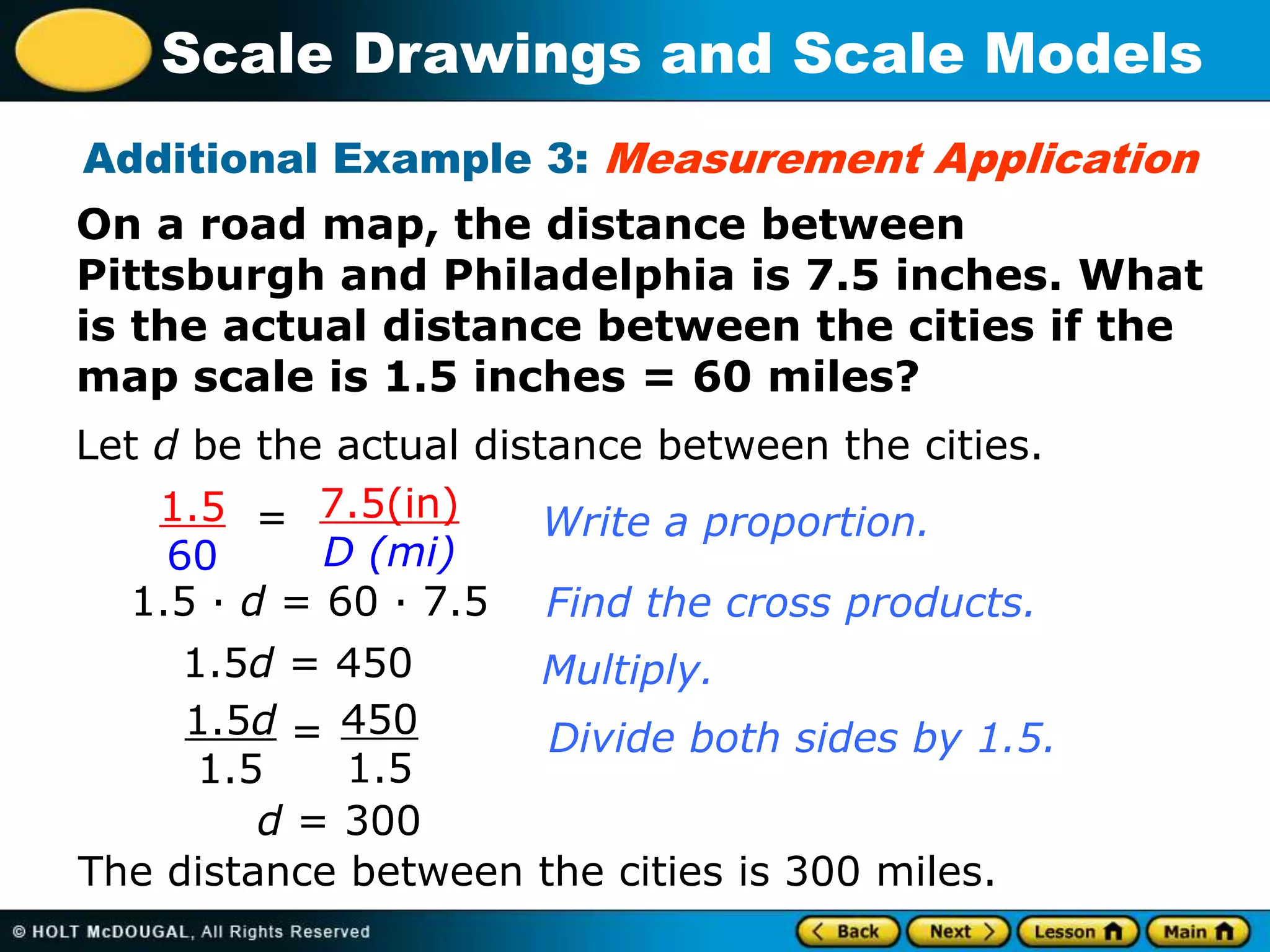 Scale Drawings and Scale Models

Additional Example 3: Measurement Application

On a road map, the distance between Pittsburgh and Philadelphia is 7.5 inches. What is the actual distance between the cities if the map scale is 1.5 inches = 60 miles?

Let $d$ be the actual distance between the cities.

$\frac{1.5}{60} = \frac{7.5(in)}{D\ (mi)}$ Write a proportion.

$1.5 \cdot d = 60 \cdot 7.5$ Find the cross products.

$1.5d = 450$ Multiply.

$\frac{1.5d}{1.5} = \frac{450}{1.5}$ Divide both sides by 1.5.

$d = 300$

The distance between the cities is 300 miles.

© HOLT McDOUGAL, All Rights Reserved

Back Next Lesson Main